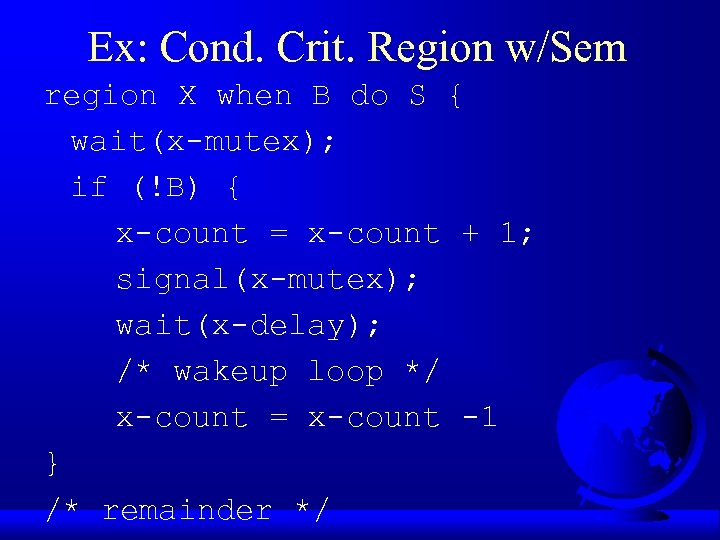 Ex: Cond. Crit. Region w/Sem

region X when B do S {
 wait(x-mutex);
 if (!B) {
  x-count = x-count + 1;
  signal(x-mutex);
  wait(x-delay);
  /* wakeup loop */
  x-count = x-count -1
}
/* remainder */